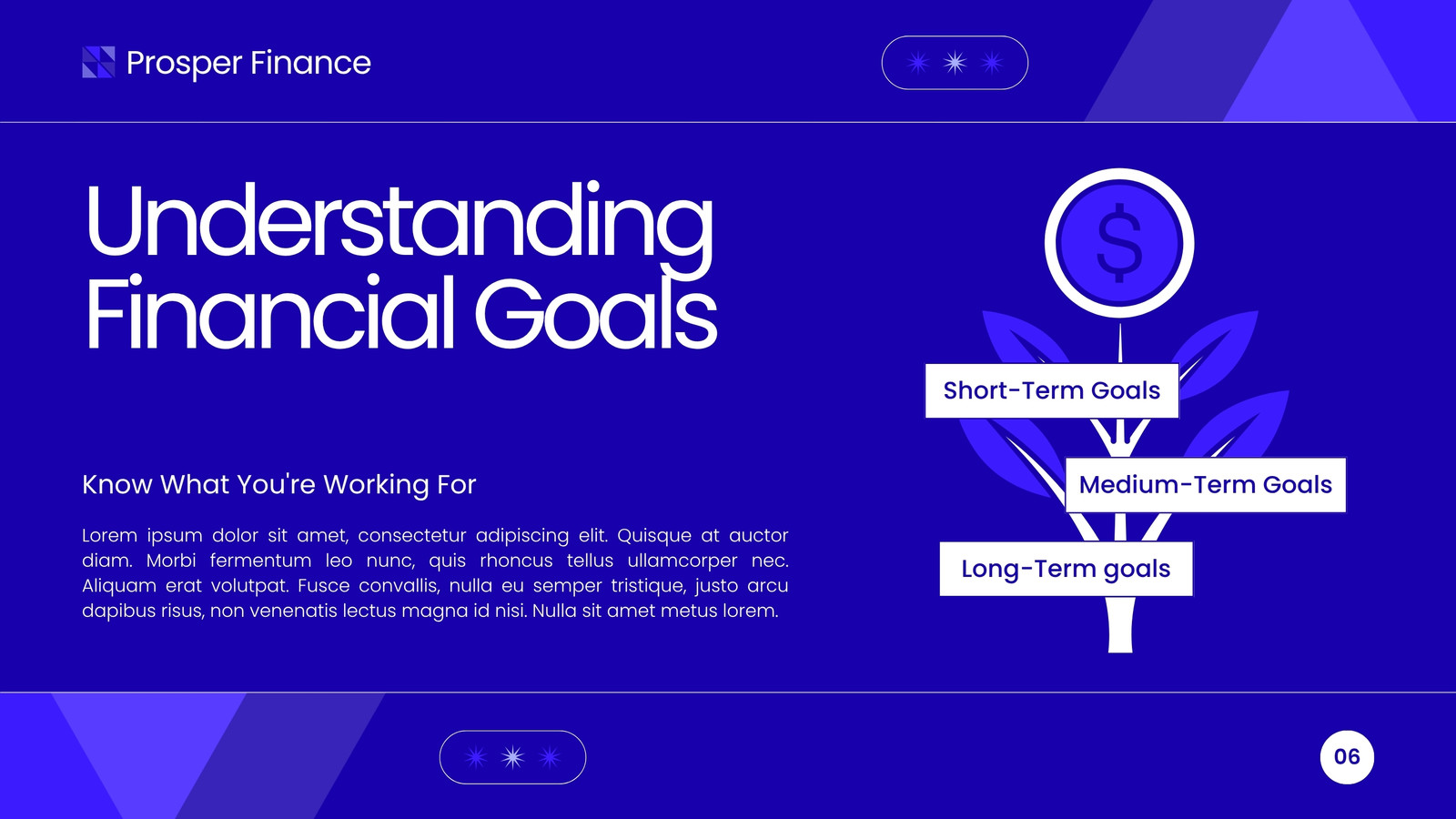 Prosper Finance

Understanding Financial Goals

Know What You're Working For

Lorem ipsum dolor sit amet, consectetur adipiscing elit. Quisque at auctor diam. Morbi fermentum leo nunc, quis rhoncus tellus ullamcorper nec. Aliquam erat volutpat. Fusce convallis, nulla eu semper tristique, justo arcu dapibus risus, non venenatis lectus magna id nisi. Nulla sit amet metus lorem.

$

Short-Term Goals

Medium-Term Goals

Long-Term goals

06